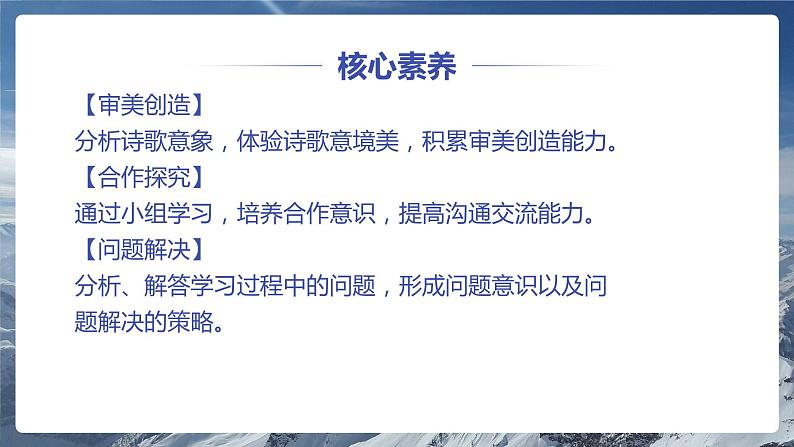 核心素养

【审美创造】
分析诗歌意象，体验诗歌意境美，积累审美创造能力。

【合作探究】
通过小组学习，培养合作意识，提高沟通交流能力。

【问题解决】
分析、解答学习过程中的问题，形成问题意识以及问题解决的策略。